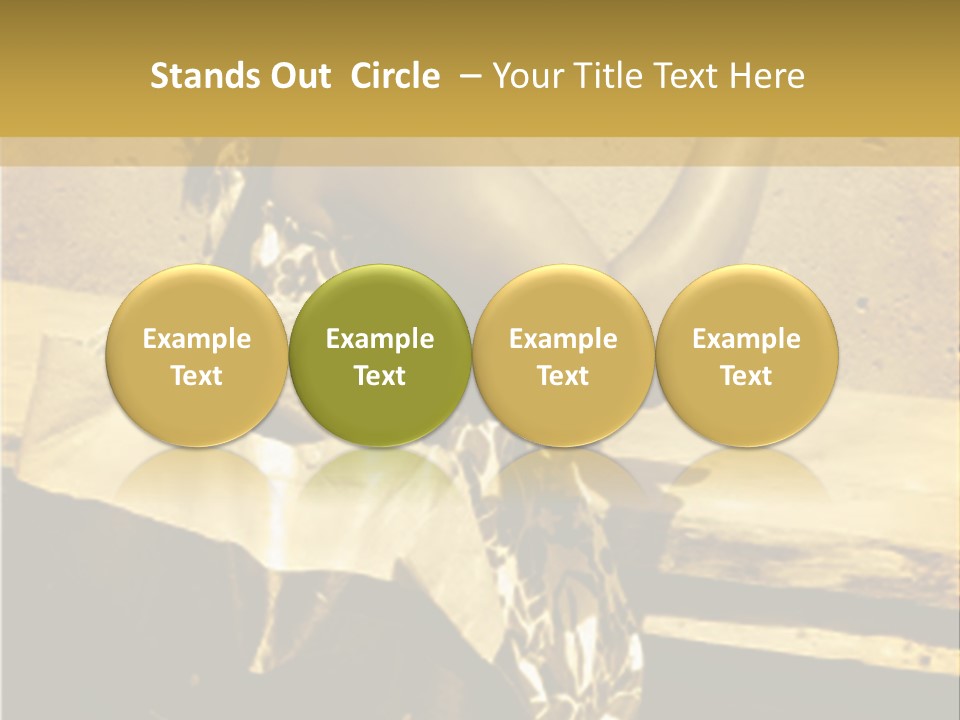 Stands Out Circle – Your Title Text Here

Example Text

Example Text

Example Text

Example Text